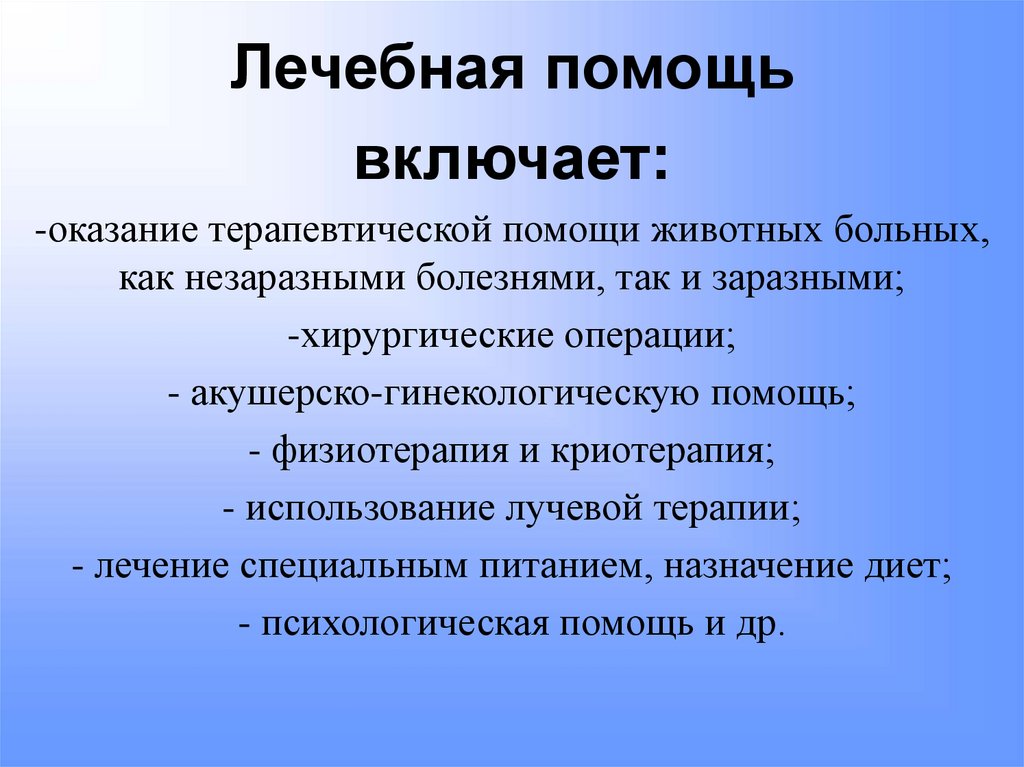 Лечебная помощь включает:

-оказание терапевтической помощи животных больных, как незаразными болезнями, так и заразными;

-хирургические операции;

- акушерско-гинекологическую помощь;

- физиотерапия и криотерапия;

- использование лучевой терапии;

- лечение специальным питанием, назначение диет;

- психологическая помощь и др.